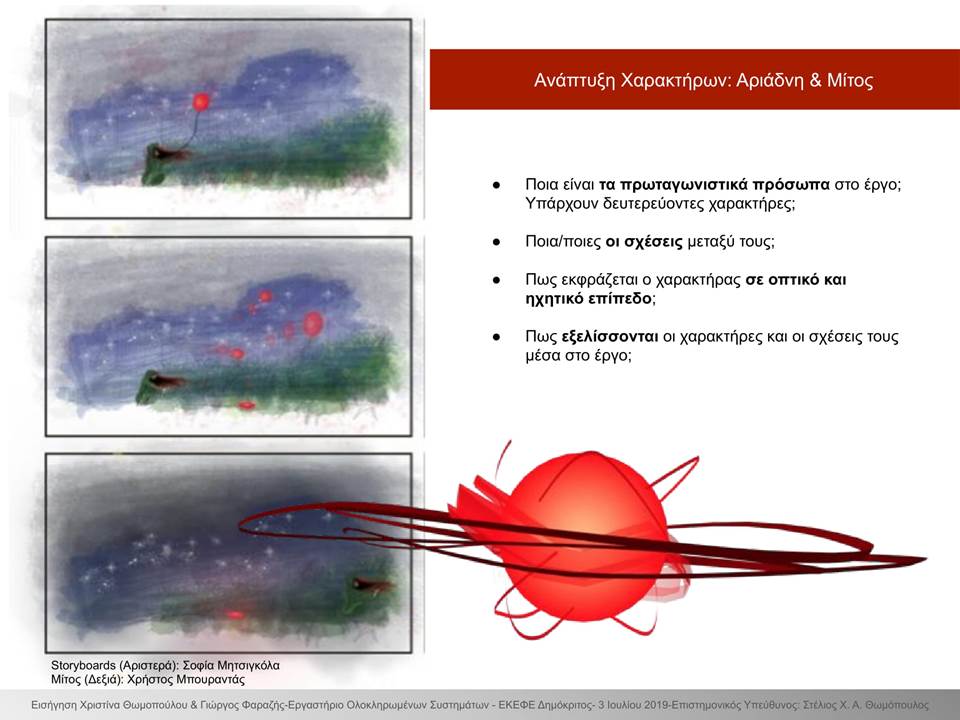 Ανάπτυξη Χαρακτήρων: Αριάδνη & Μίτος

● Ποια είναι τα πρωταγωνιστικά πρόσωπα στο έργο; Υπάρχουν δευτερεύοντες χαρακτήρες;

● Ποια/ποιες οι σχέσεις μεταξύ τους;

● Πως εκφράζεται ο χαρακτήρας σε οπτικό και ηχητικό επίπεδο;

● Πως εξελίσσονται οι χαρακτήρες και οι σχέσεις τους μέσα στο έργο;

Storyboards (Αριστερά): Σοφία Μητσιγκόλα
Μίτος (Δεξιά): Χρήστος Μπουραντάς

Εισήγηση Χριστίνα Θωμοπούλου & Γιώργος Φαραζής-Εργαστήριο Ολοκληρωμένων Συστημάτων - ΕΚΕΦΕ Δημόκριτος- 3 Ιουλίου 2019-Επιστημονικός Υπεύθυνος: Στέλιος Χ. Α. Θωμόπουλος